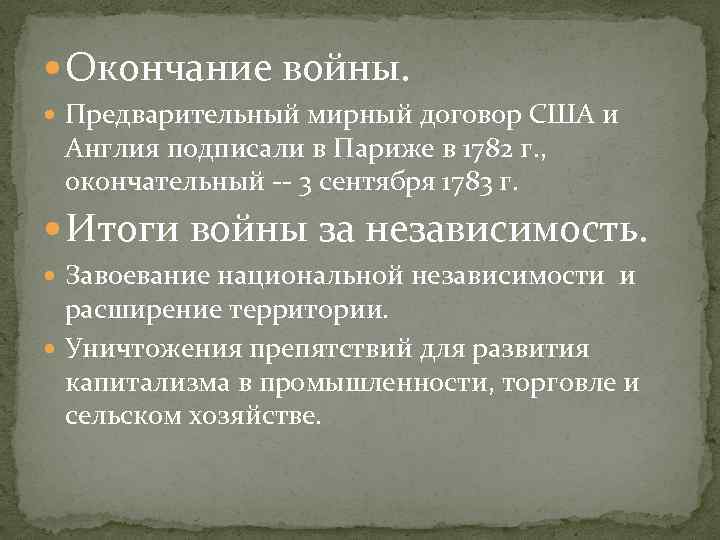 Окончание войны.

Предварительный мирный договор США и Англия подписали в Париже в 1782 г., окончательный -- 3 сентября 1783 г.

Итоги войны за независимость.

Завоевание национальной независимости и расширение территории.

Уничтожения препятствий для развития капитализма в промышленности, торговле и сельском хозяйстве.